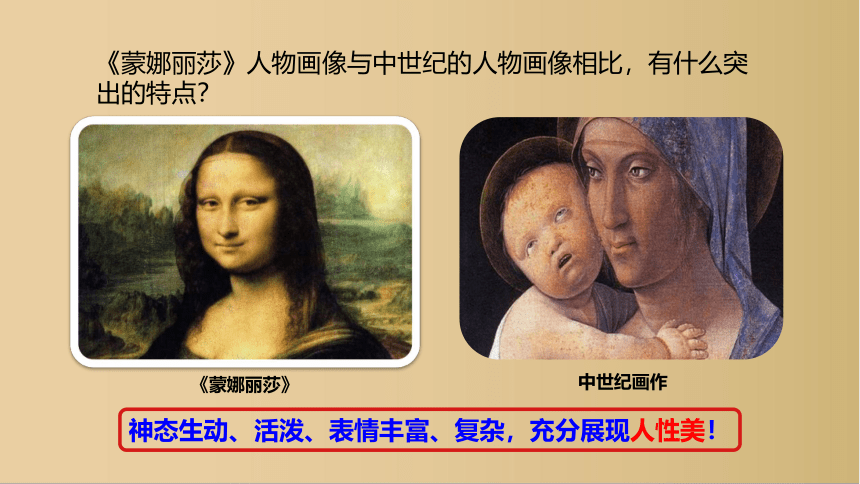 《蒙娜丽莎》人物画像与中世纪的人物画像相比，有什么突出的特点？

《蒙娜丽莎》

中世纪画作

神态生动、活泼、表情丰富、复杂，充分展现人性美！